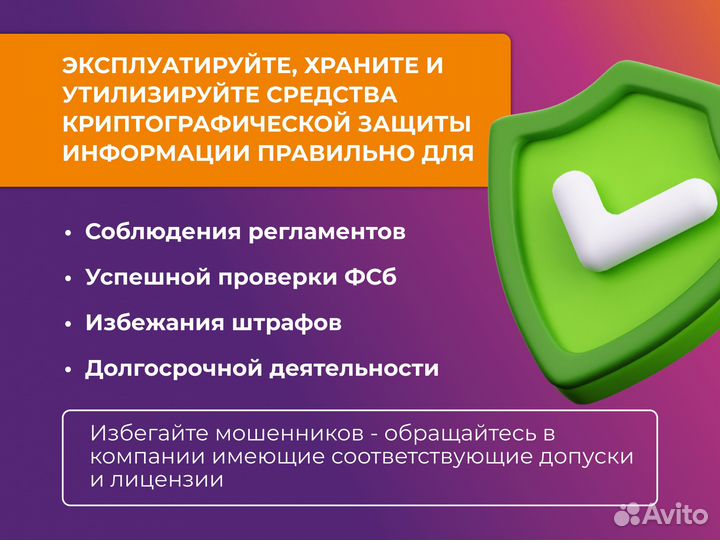 ЭКСПЛУАТИРУЙТЕ, ХРАНИТЕ И УТИЛИЗИРУЙТЕ СРЕДСТВА КРИПТОГРАФИЧЕСКОЙ ЗАЩИТЫ ИНФОРМАЦИИ ПРАВИЛЬНО ДЛЯ

• Соблюдения регламентов
• Успешной проверки ФСб
• Избежания штрафов
• Долгосрочной деятельности

Избегайте мошенников - обращайтесь в компании имеющие соответствующие допуски и лицензии

Avito